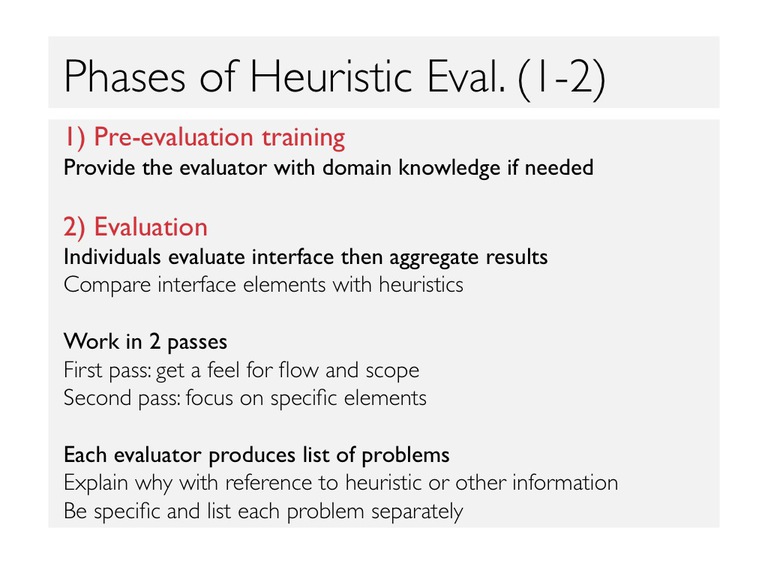 Phases of Heuristic Eval. (1-2)

1) Pre-evaluation training
Provide the evaluator with domain knowledge if needed

2) Evaluation
Individuals evaluate interface then aggregate results
Compare interface elements with heuristics

Work in 2 passes
First pass: get a feel for flow and scope
Second pass: focus on specific elements

Each evaluator produces list of problems
Explain why with reference to heuristic or other information
Be specific and list each problem separately